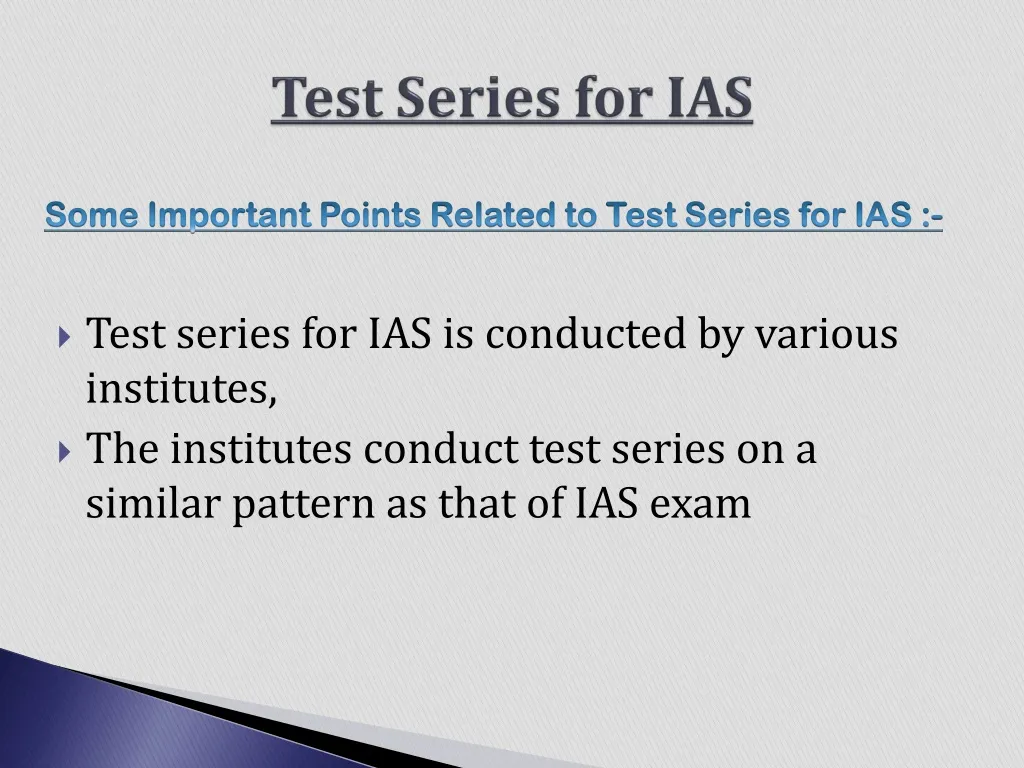 Test Series for IAS

Some Important Points Related to Test Series for IAS :-

Test series for IAS is conducted by various institutes,

The institutes conduct test series on a similar pattern as that of IAS exam